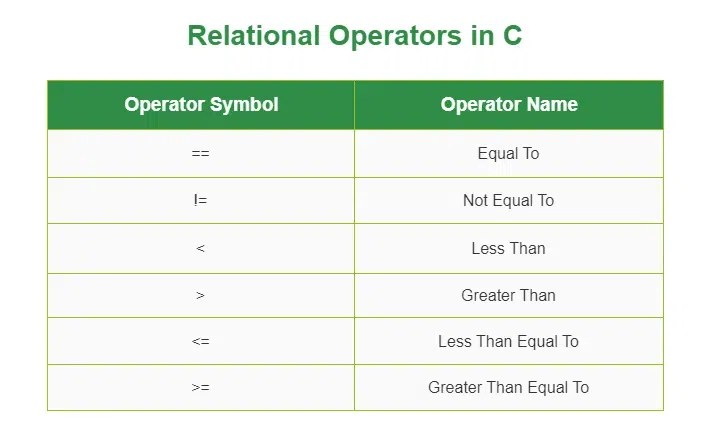 Relational Operators in C

| Operator Symbol | Operator Name |
|---|---|
| == | Equal To |
| != | Not Equal To |
| < | Less Than |
| > | Greater Than |
| <= | Less Than Equal To |
| >= | Greater Than Equal To |